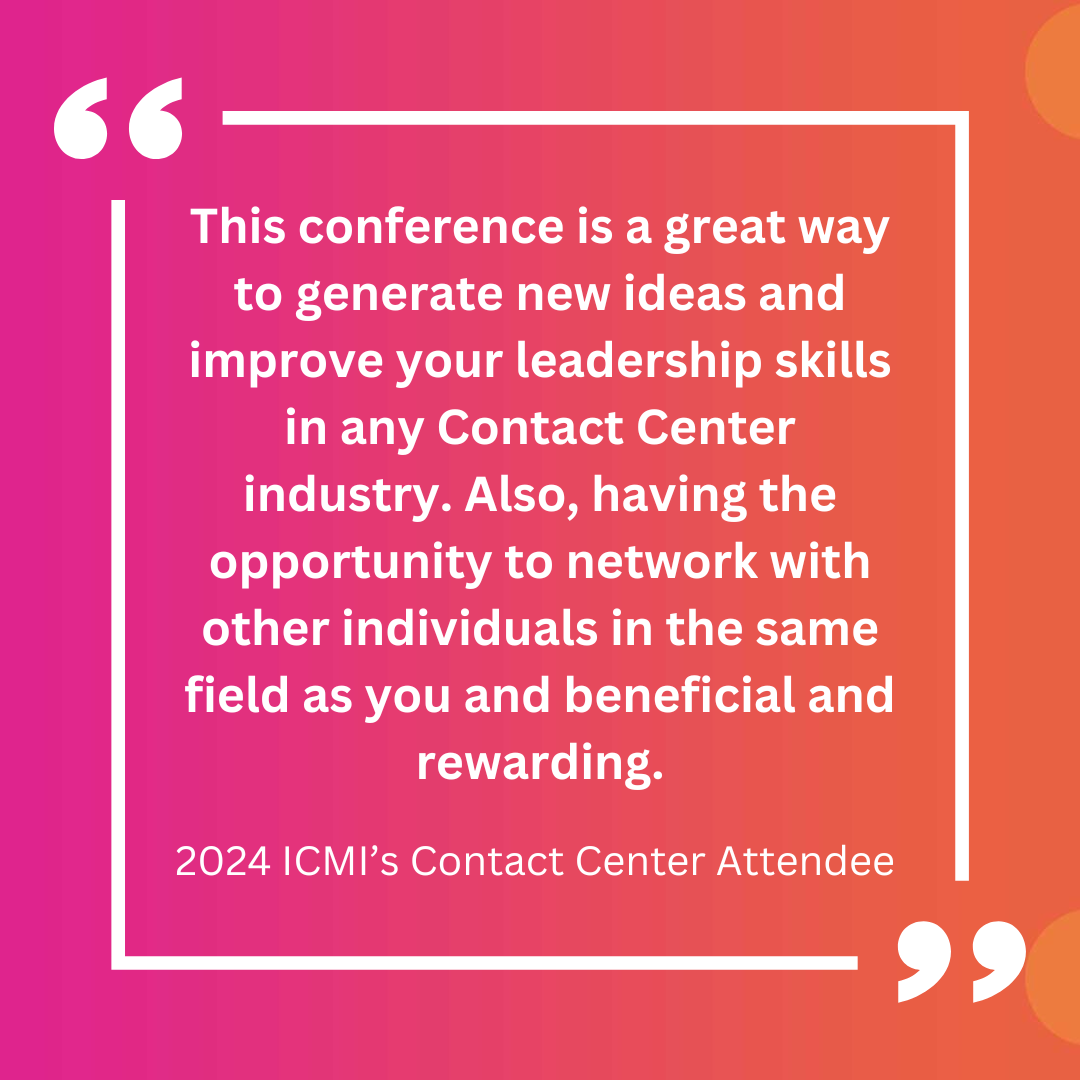 “

This conference is a great way to generate new ideas and improve your leadership skills in any Contact Center industry. Also, having the opportunity to network with other individuals in the same field as you and beneficial and rewarding.

2024 ICMI’s Contact Center Attendee

”